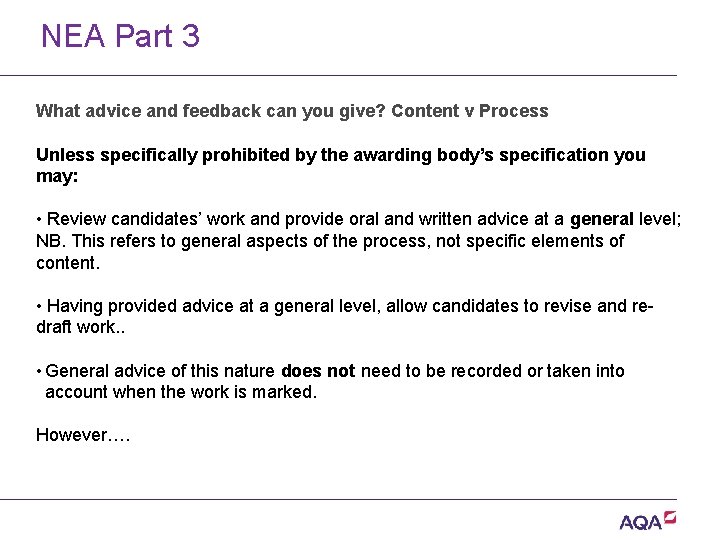 NEA Part 3

What advice and feedback can you give? Content v Process

Unless specifically prohibited by the awarding body's specification you may:

• Review candidates' work and provide oral and written advice at a general level; NB. This refers to general aspects of the process, not specific elements of content.

• Having provided advice at a general level, allow candidates to revise and re-draft work..

• General advice of this nature does not need to be recorded or taken into account when the work is marked.

However….

AQA